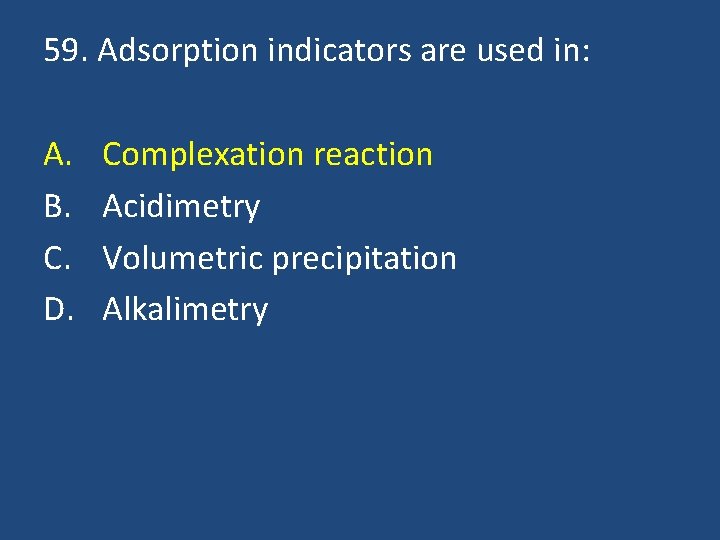 59. Adsorption indicators are used in:

A. Complexation reaction
B. Acidimetry
C. Volumetric precipitation
D. Alkalimetry